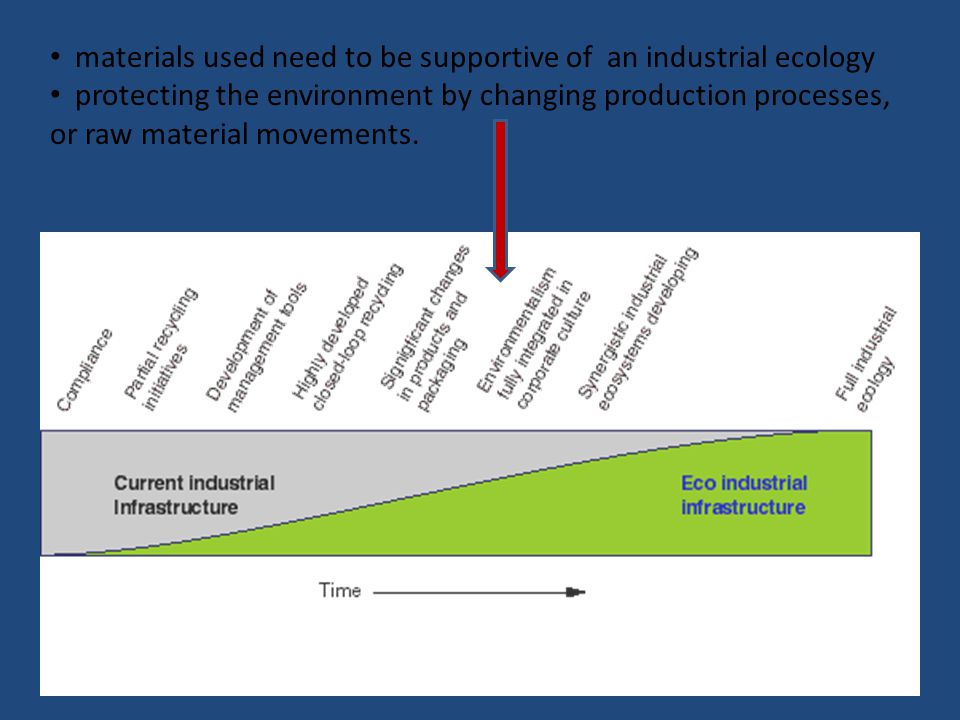 • materials used need to be supportive of an industrial ecology
• protecting the environment by changing production processes, or raw material movements.

Compliance

Partial recycling initiatives

Development of management tools

Highly developed closed-loop recycling

Significant changes in products and packaging

Environmentalism fully integrated in corporate culture

Synergistic industrial ecosystems developing

Full industrial ecology

Current industrial infrastructure

Eco industrial infrastructure

Time